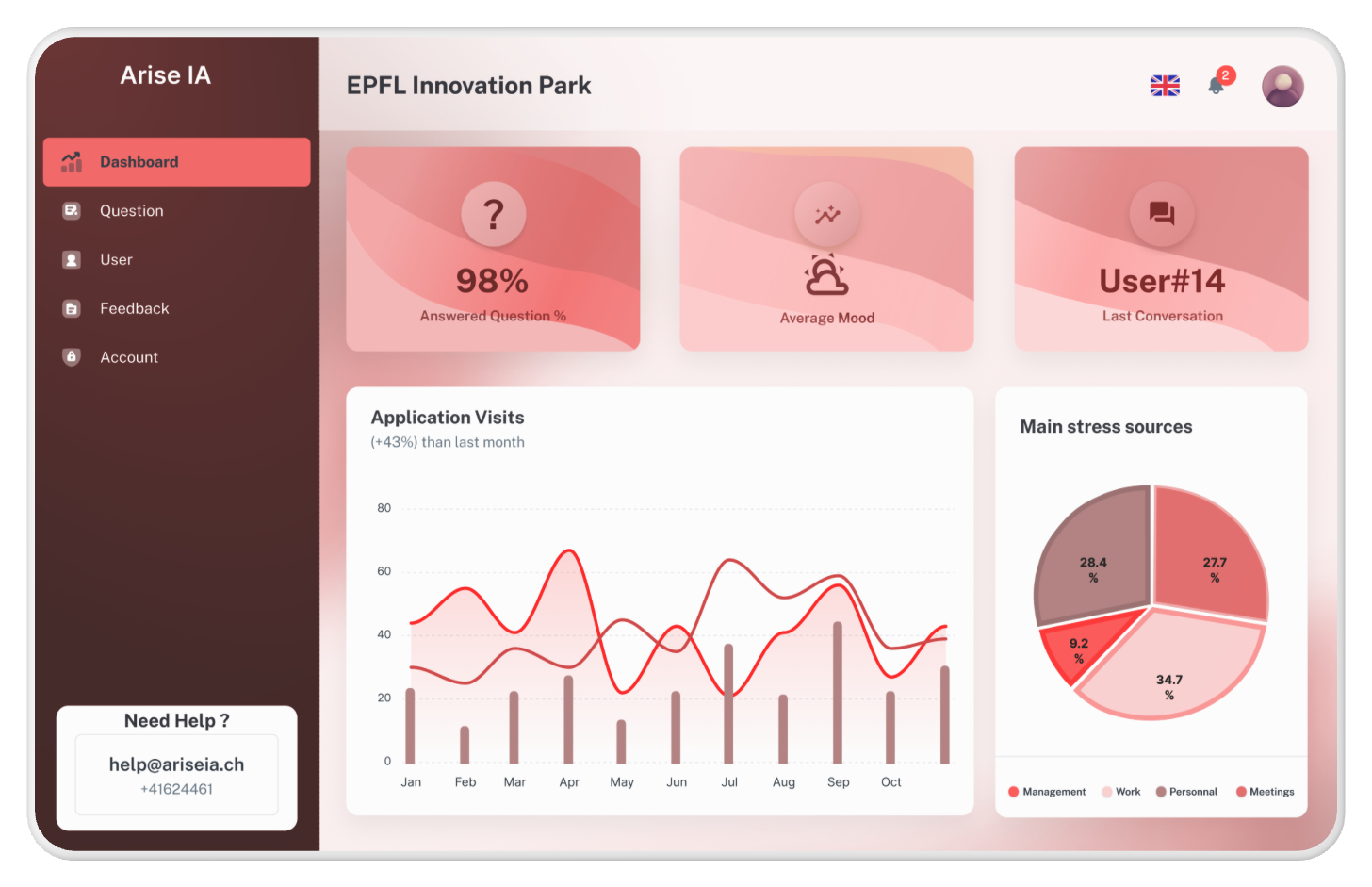 Arise IA

Dashboard

Question

User

Feedback

Account

Need Help ?

help@ariseia.ch
+41624461

EPFL Innovation Park

2

?

98%

Answered Question %

Average Mood

User#14

Last Conversation

Application Visits

(+43%) than last month

80
60
40
20
0

Jan Feb Mar Apr May Jun Jul Aug Sep Oct

Main stress sources

28.4 %

27.7 %

9.2 %

34.7 %

Management Work Personnal Meetings